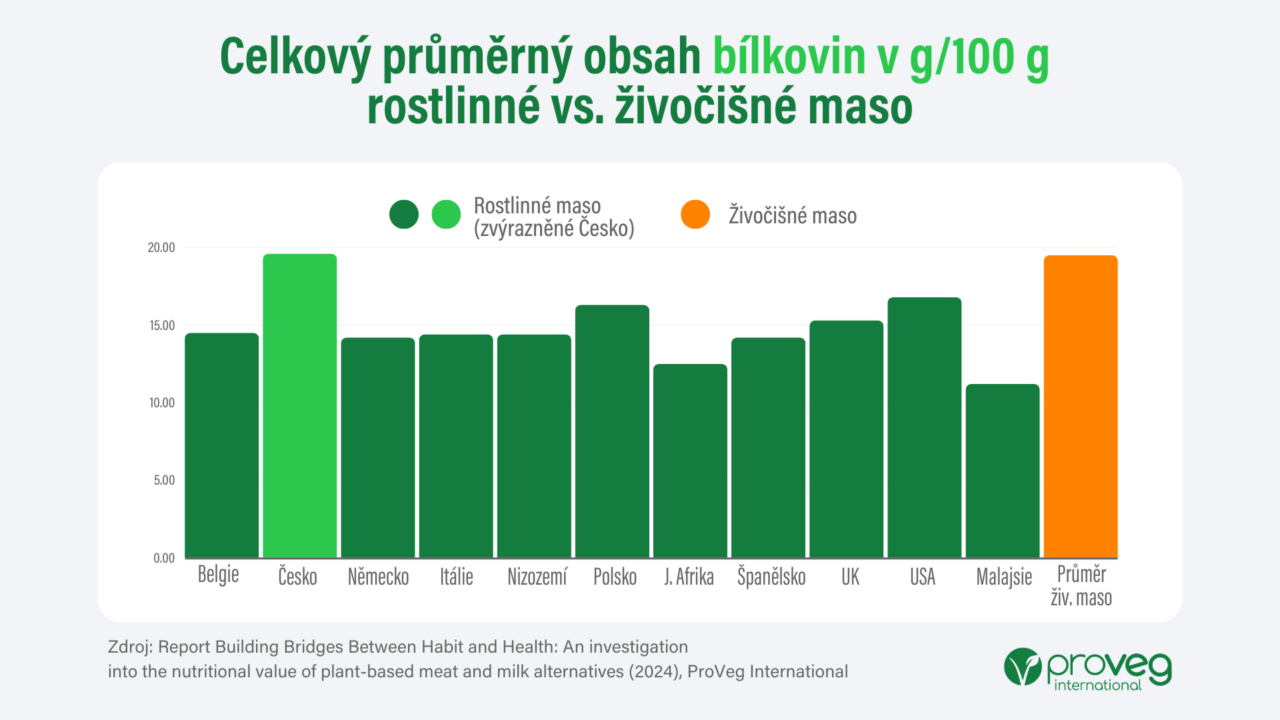 Celkový průměrný obsah bílkovin v g/100 g rostlinné vs. živočišné maso

Rostlinné maso (zvýrazněné Česko)

Živočišné maso

20.00
15.00
10.00
5.00
0.00

Belgie
Česko
Německo
Itálie
Nizozemí
Polsko
J. Afrika
Španělsko
UK
USA
Malajsie
Průměr živ. maso

Zdroj: Report Building Bridges Between Habit and Health: An investigation into the nutritional value of plant-based meat and milk alternatives (2024), ProVeg International

proveg international